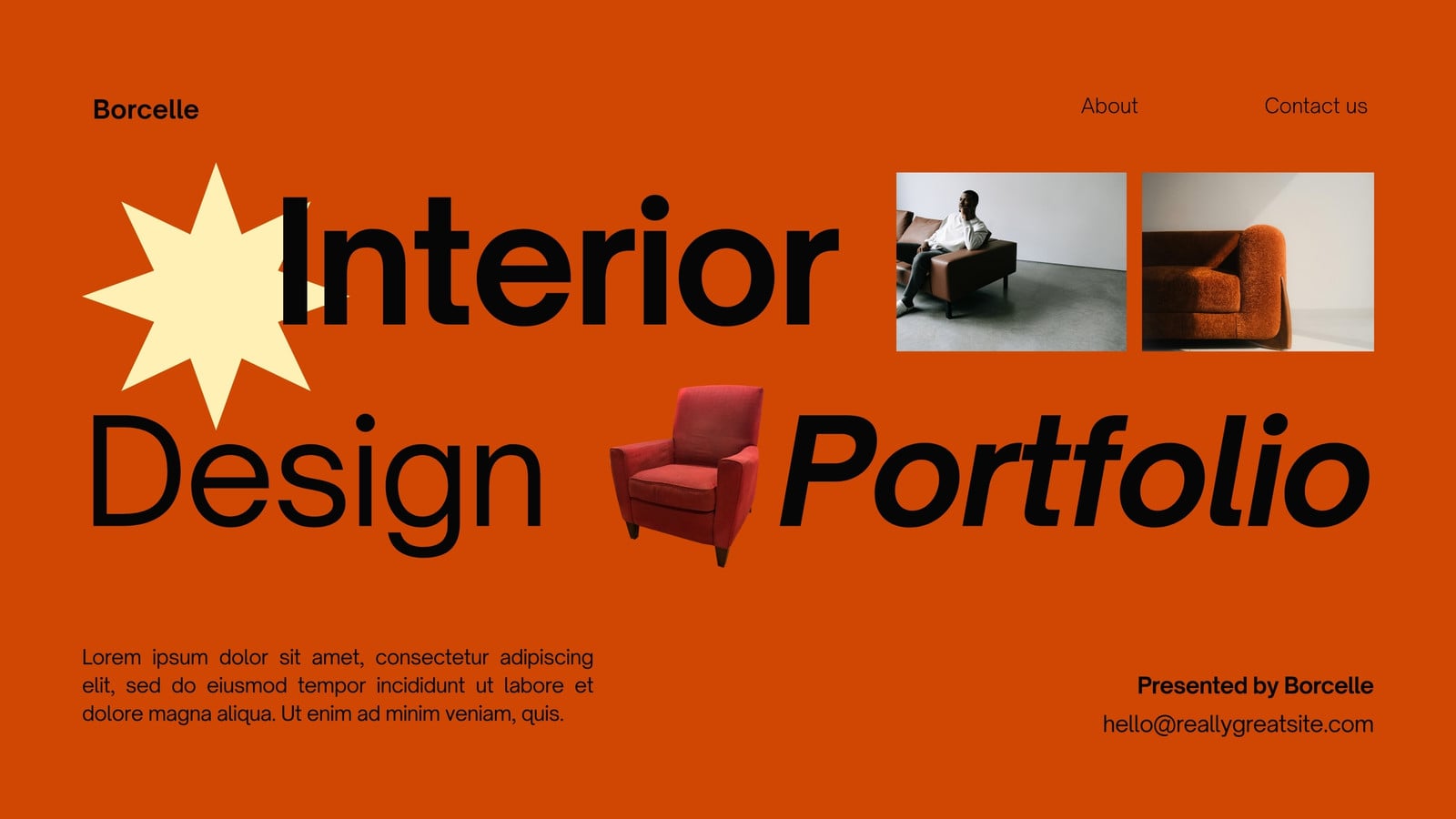 Borcelle

About

Contact us

Interior

Design Portfolio

Lorem ipsum dolor sit amet, consectetur adipiscing elit, sed do eiusmod tempor incididunt ut labore et dolore magna aliqua. Ut enim ad minim veniam, quis.

Presented by Borcelle

hello@reallygreatsite.com